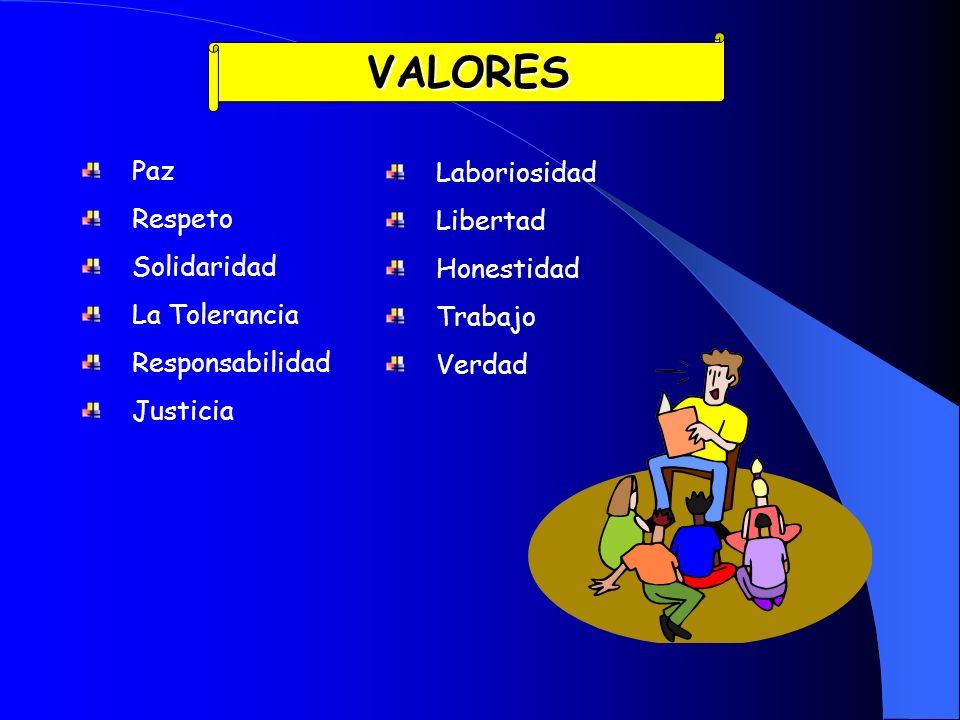 VALORES

Paz
Respeto
Solidaridad
La Tolerancia
Responsabilidad
Justicia

Laboriosidad
Libertad
Honestidad
Trabajo
Verdad